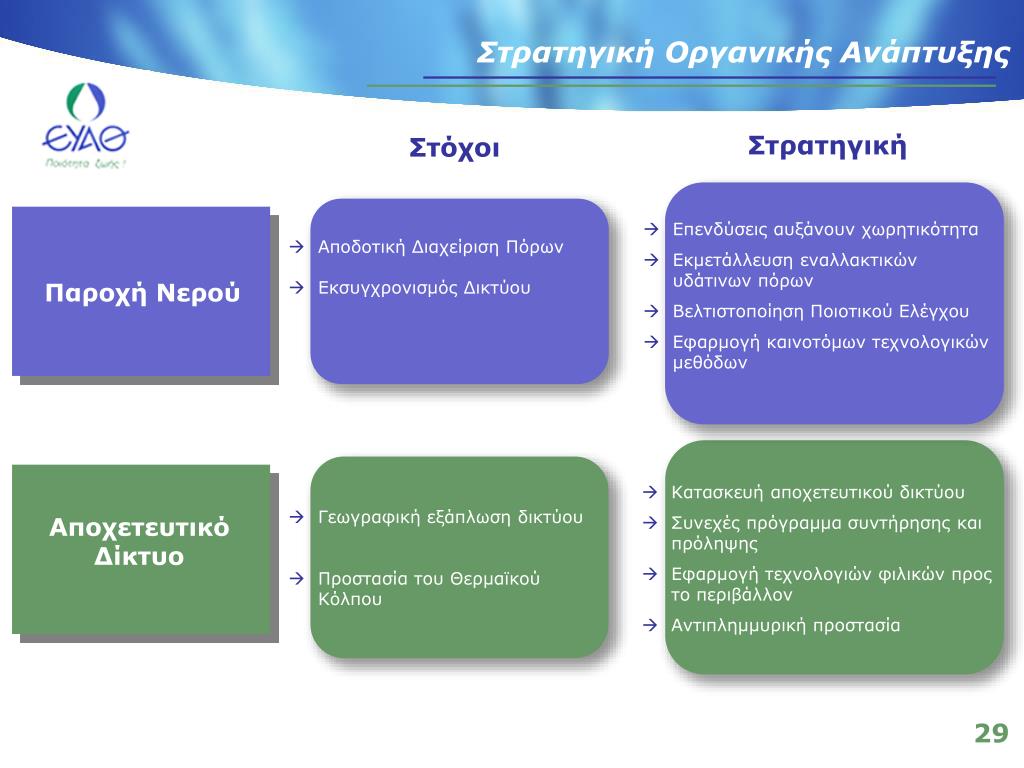 Στρατηγική Οργανικής Ανάπτυξης

ΕΥΑΘ
Ποιότητα ζωής !

Στόχοι

Στρατηγική

Παροχή Νερού

→ Αποδοτική Διαχείριση Πόρων
→ Εκσυγχρονισμός Δικτύου

→ Επενδύσεις αυξάνουν χωρητικότητα
→ Εκμετάλλευση εναλλακτικών υδάτινων πόρων
→ Βελτιστοποίηση Ποιοτικού Ελέγχου
→ Εφαρμογή καινοτόμων τεχνολογικών μεθόδων

Αποχετευτικό Δίκτυο

→ Γεωγραφική εξάπλωση δικτύου
→ Προστασία του Θερμαϊκού Κόλπου

→ Κατασκευή αποχετευτικού δικτύου
→ Συνεχές πρόγραμμα συντήρησης και πρόληψης
→ Εφαρμογή τεχνολογιών φιλικών προς το περιβάλλον
→ Αντιπλημμυρική προστασία

29